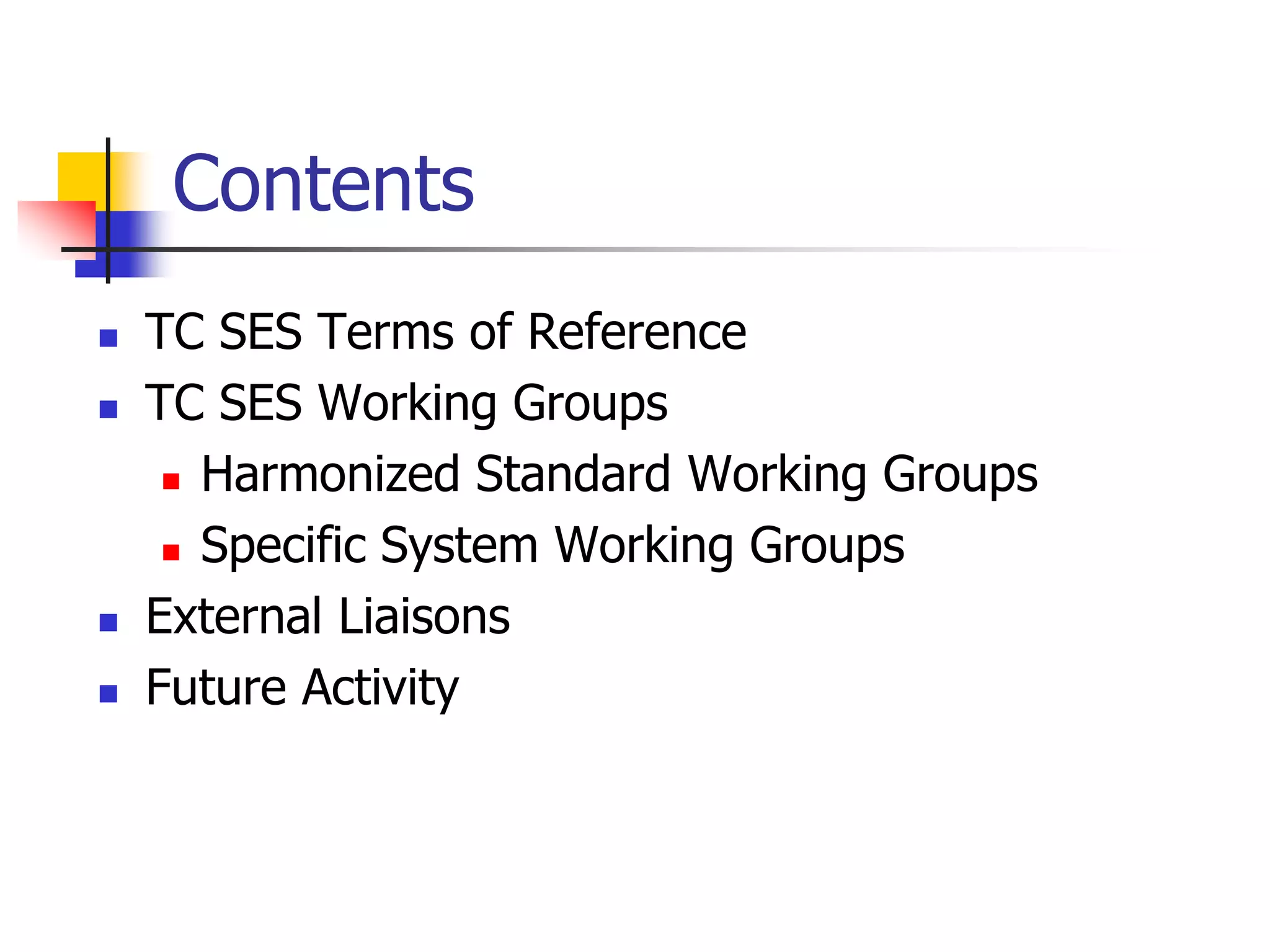 Contents

- TC SES Terms of Reference
- TC SES Working Groups
  - Harmonized Standard Working Groups
  - Specific System Working Groups
- External Liaisons
- Future Activity